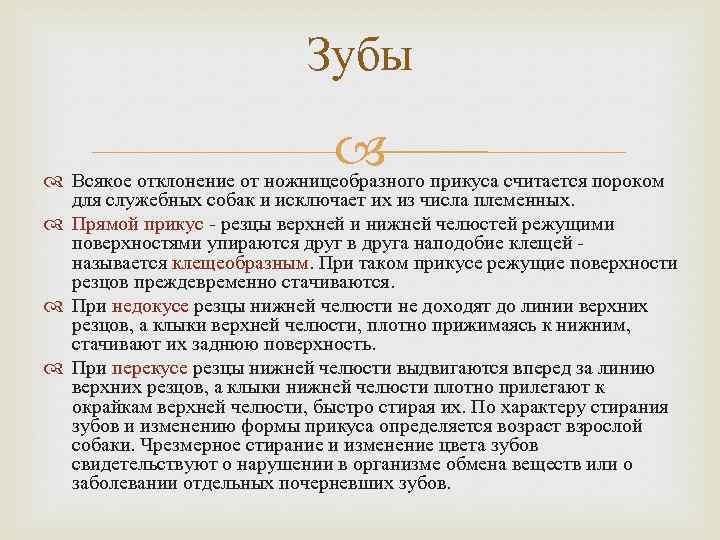 Зубы

Всякое отклонение от ножницеобразного прикуса считается пороком для служебных собак и исключает их из числа племенных.

Прямой прикус - резцы верхней и нижней челюстей режущими поверхностями упираются друг в друга наподобие клещей - называется клещеобразным. При таком прикусе режущие поверхности резцов преждевременно стачиваются.

При недокусе резцы нижней челюсти не доходят до линии верхних резцов, а клыки верхней челюсти, плотно прижимаясь к нижним, стачивают их заднюю поверхность.

При перекусе резцы нижней челюсти выдвигаются вперед за линию верхних резцов, а клыки нижней челюсти плотно прилегают к окрайкам верхней челюсти, быстро стирая их. По характеру стирания зубов и изменению формы прикуса определяется возраст взрослой собаки. Чрезмерное стирание и изменение цвета зубов свидетельствуют о нарушении в организме обмена веществ или о заболевании отдельных почерневших зубов.